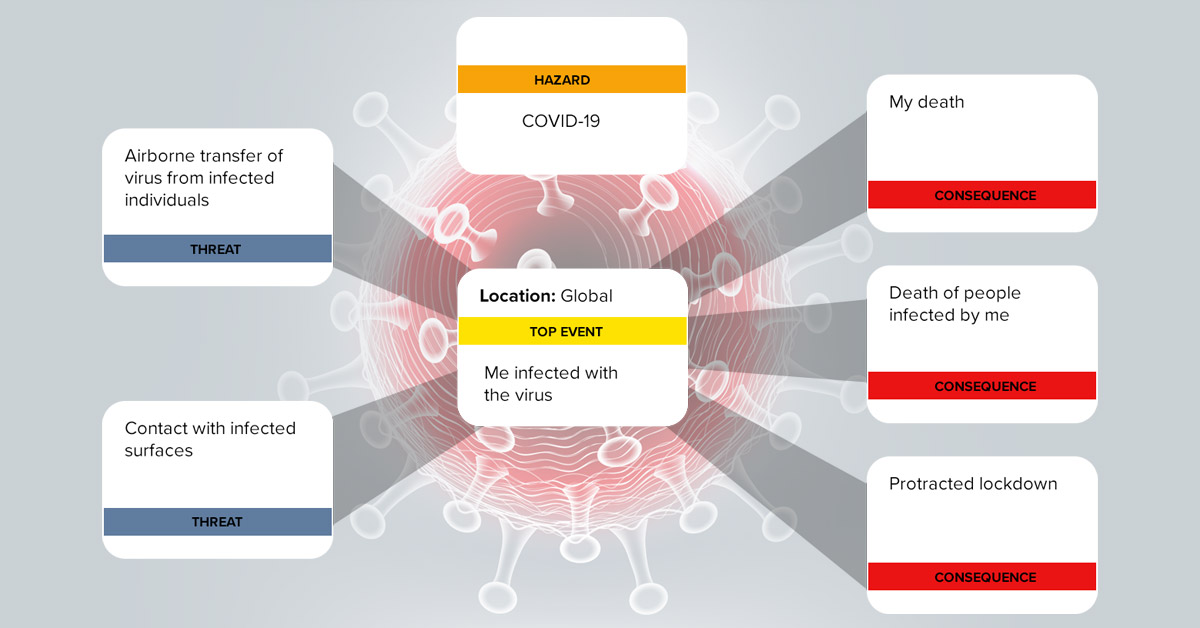 HAZARD
COVID-19

Airborne transfer of virus from infected individuals
THREAT

Contact with infected surfaces
THREAT

Location: Global
TOP EVENT
Me infected with the virus

My death
CONSEQUENCE

Death of people infected by me
CONSEQUENCE

Protracted lockdown
CONSEQUENCE